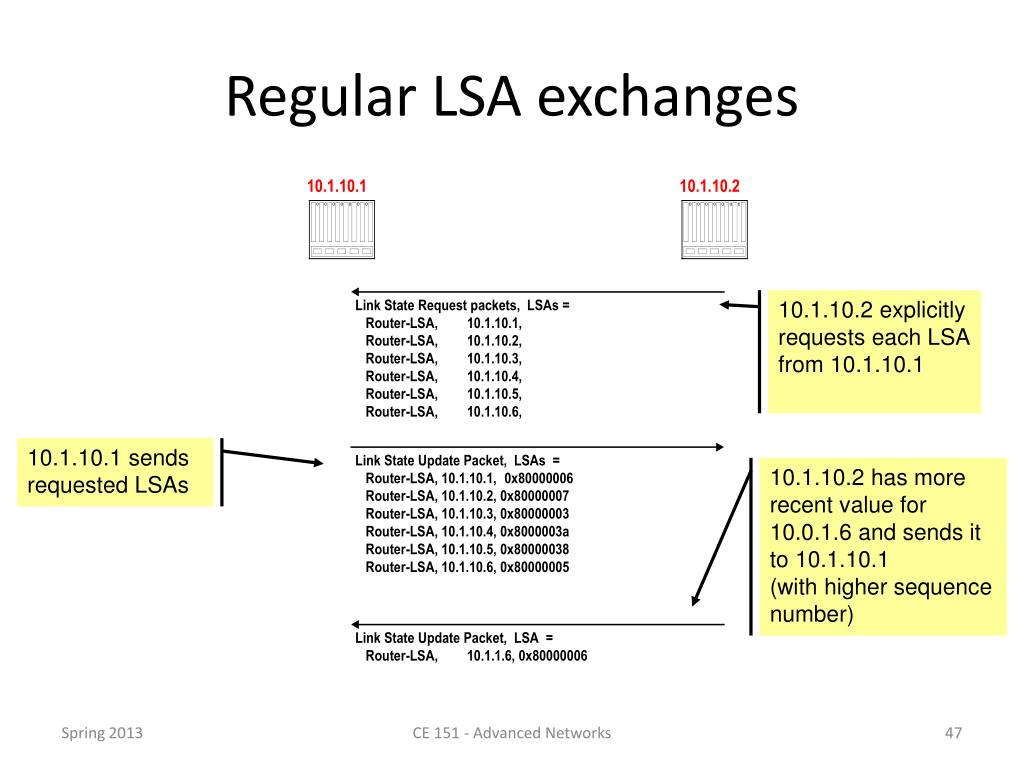 Regular LSA exchanges

10.1.10.1

10.1.10.2

Link State Request packets, LSAs =
Router-LSA, 10.1.10.1,
Router-LSA, 10.1.10.2,
Router-LSA, 10.1.10.3,
Router-LSA, 10.1.10.4,
Router-LSA, 10.1.10.5,
Router-LSA, 10.1.10.6,

10.1.10.2 explicitly requests each LSA from 10.1.10.1

10.1.10.1 sends requested LSAs

Link State Update Packet, LSAs =
Router-LSA, 10.1.10.1, 0x80000006
Router-LSA, 10.1.10.2, 0x80000007
Router-LSA, 10.1.10.3, 0x80000003
Router-LSA, 10.1.10.4, 0x8000003a
Router-LSA, 10.1.10.5, 0x80000038
Router-LSA, 10.1.10.6, 0x80000005

10.1.10.2 has more recent value for 10.0.1.6 and sends it to 10.1.10.1
(with higher sequence number)

Link State Update Packet, LSA =
Router-LSA, 10.1.1.6, 0x80000006

Spring 2013

CE 151 - Advanced Networks

47